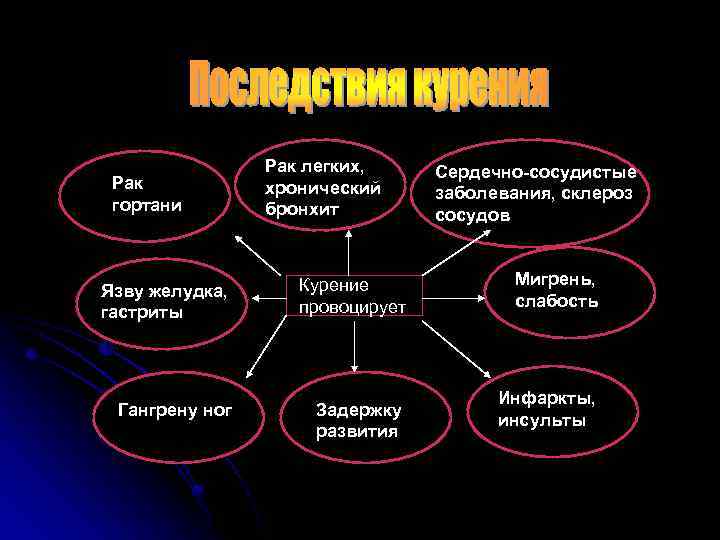 Последствия курения

Рак гортани

Рак легких, хронический бронхит

Сердечно-сосудистые заболевания, склероз сосудов

Язву желудка, гастриты

Курение провоцирует

Мигрень, слабость

Гангрену ног

Задержку развития

Инфаркты, инсульты